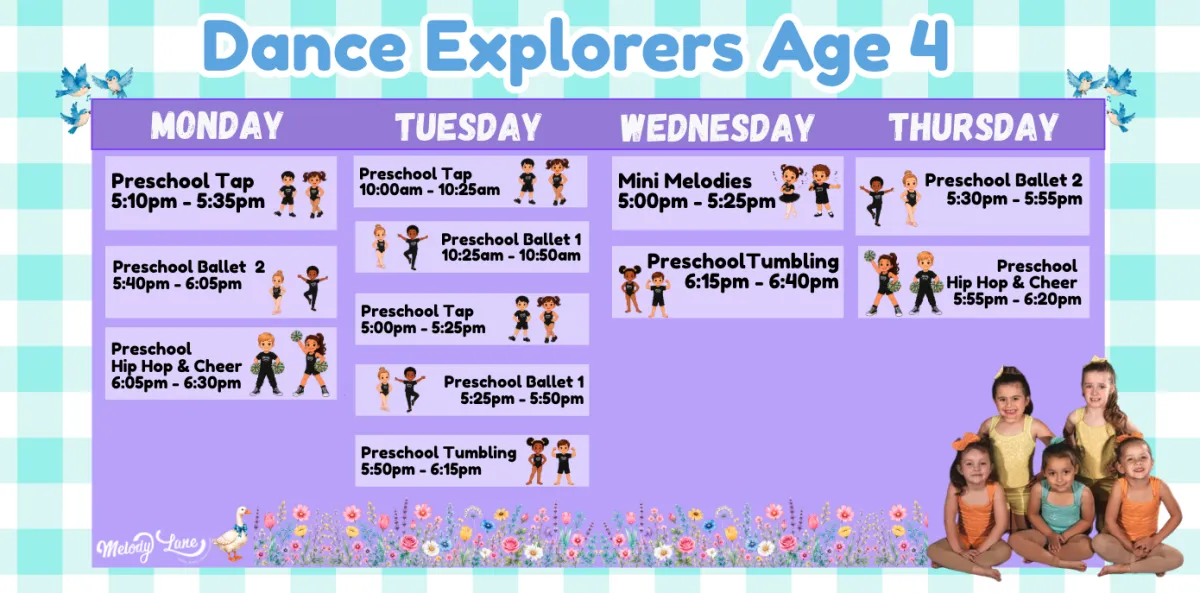 Dance Explorers Age 4

MONDAY

Preschool Tap
5:10pm - 5:35pm

Preschool Ballet 2
5:40pm - 6:05pm

Preschool
Hip Hop & Cheer
6:05pm - 6:30pm

TUESDAY

Preschool Tap
10:00am - 10:25am

Preschool Ballet 1
10:25am - 10:50am

Preschool Tap
5:00pm - 5:25pm

Preschool Ballet 1
5:25pm - 5:50pm

Preschool Tumbling
5:50pm - 6:15pm

WEDNESDAY

Mini Melodies
5:00pm - 5:25pm

PreschoolTumbling
6:15pm - 6:40pm

THURSDAY

Preschool Ballet 2
5:30pm - 5:55pm

Preschool
Hip Hop & Cheer
5:55pm - 6:20pm

Melody Lane